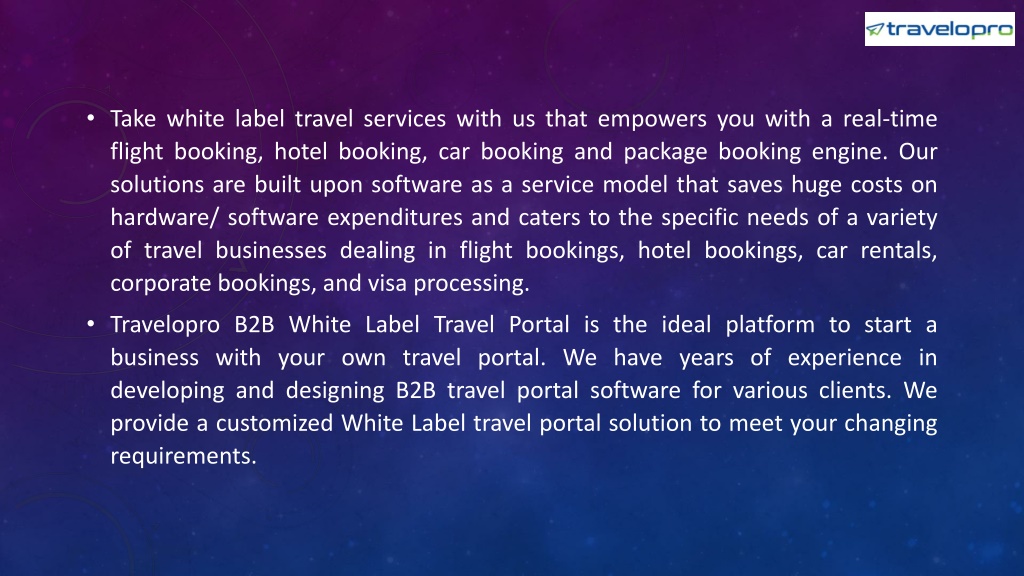 travelopro

• Take white label travel services with us that empowers you with a real-time flight booking, hotel booking, car booking and package booking engine. Our solutions are built upon software as a service model that saves huge costs on hardware/ software expenditures and caters to the specific needs of a variety of travel businesses dealing in flight bookings, hotel bookings, car rentals, corporate bookings, and visa processing.

• Travelopro B2B White Label Travel Portal is the ideal platform to start a business with your own travel portal. We have years of experience in developing and designing B2B travel portal software for various clients. We provide a customized White Label travel portal solution to meet your changing requirements.